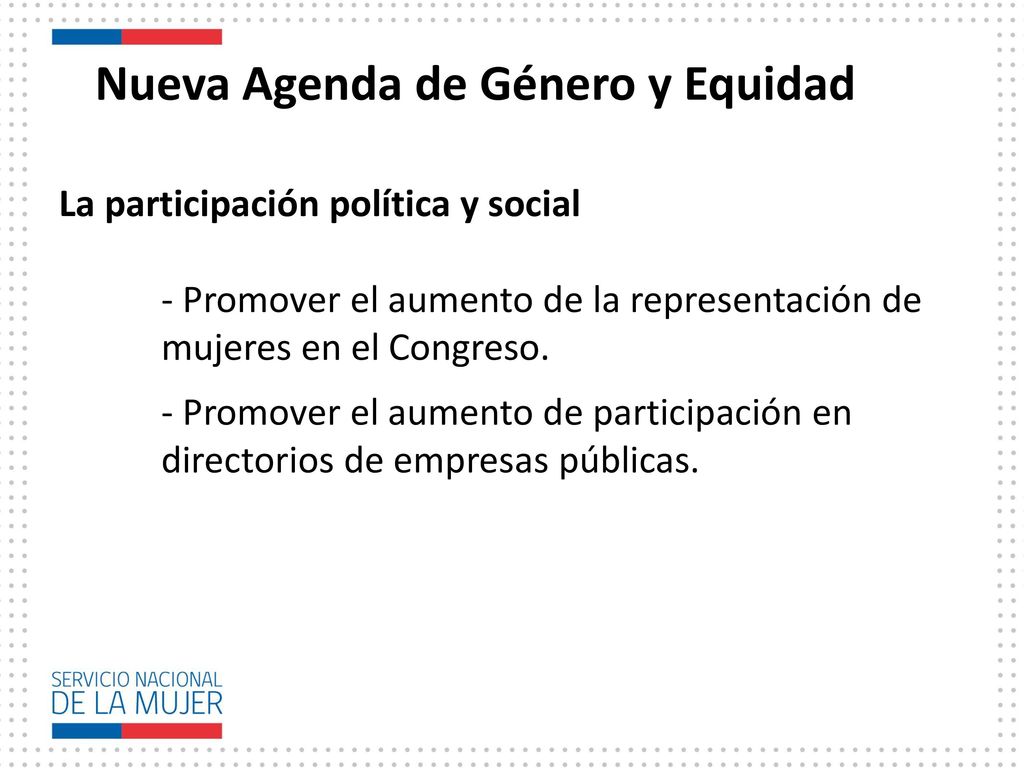 Nueva Agenda de Género y Equidad

La participación política y social

- Promover el aumento de la representación de mujeres en el Congreso.

- Promover el aumento de participación en directorios de empresas públicas.

SERVICIO NACIONAL
DE LA MUJER